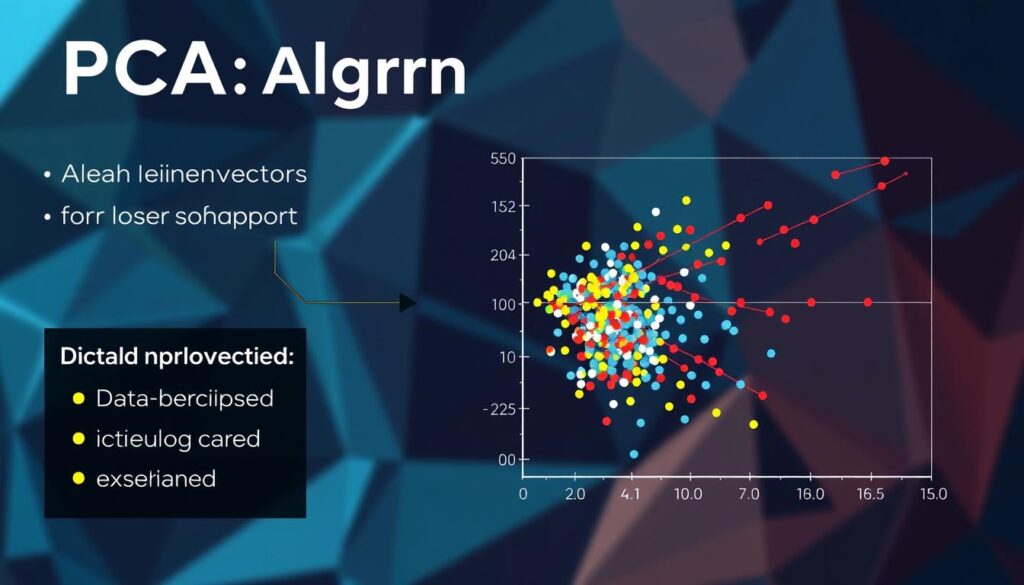 PCA: Algrrn

• Aleah leiinenvectors
• forr loser sohapport

Dictald nprlovectied:
• Data-berciipsed
• ictieulog cared
• exserianed

550
152
204
100
10
-225
00
0
2.0
4.1
10.0
7.0
16.0
16.5
15.0